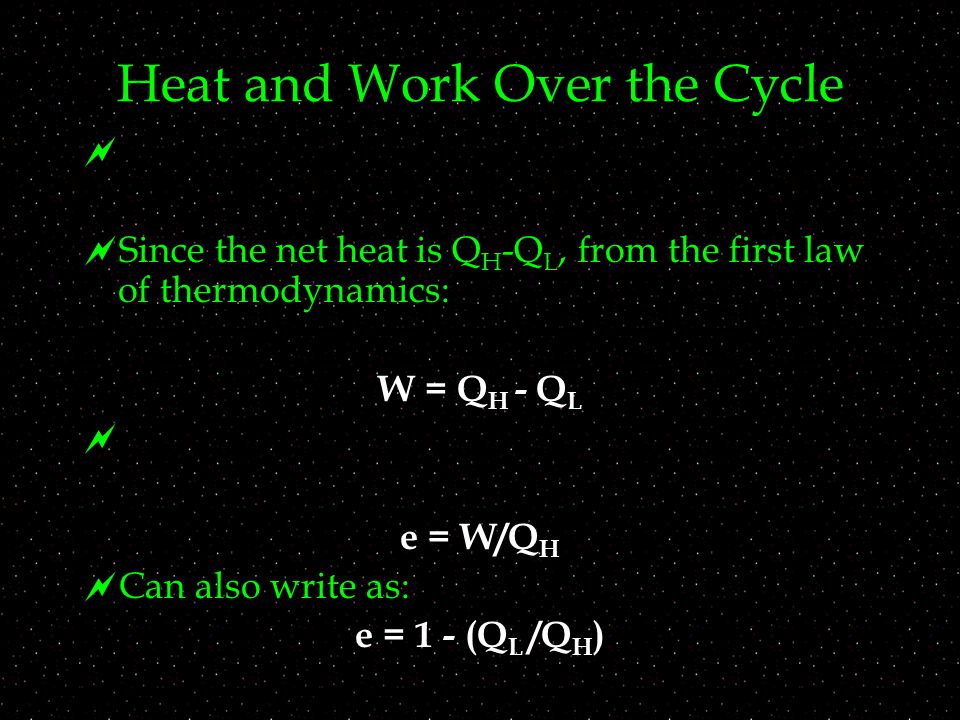 Heat and Work Over the Cycle

Since the net heat is $Q_H$-$Q_L$, from the first law of thermodynamics:

$W = Q_H - Q_L$

$e = W/Q_H$

Can also write as:

$e = 1 - (Q_L/Q_H)$